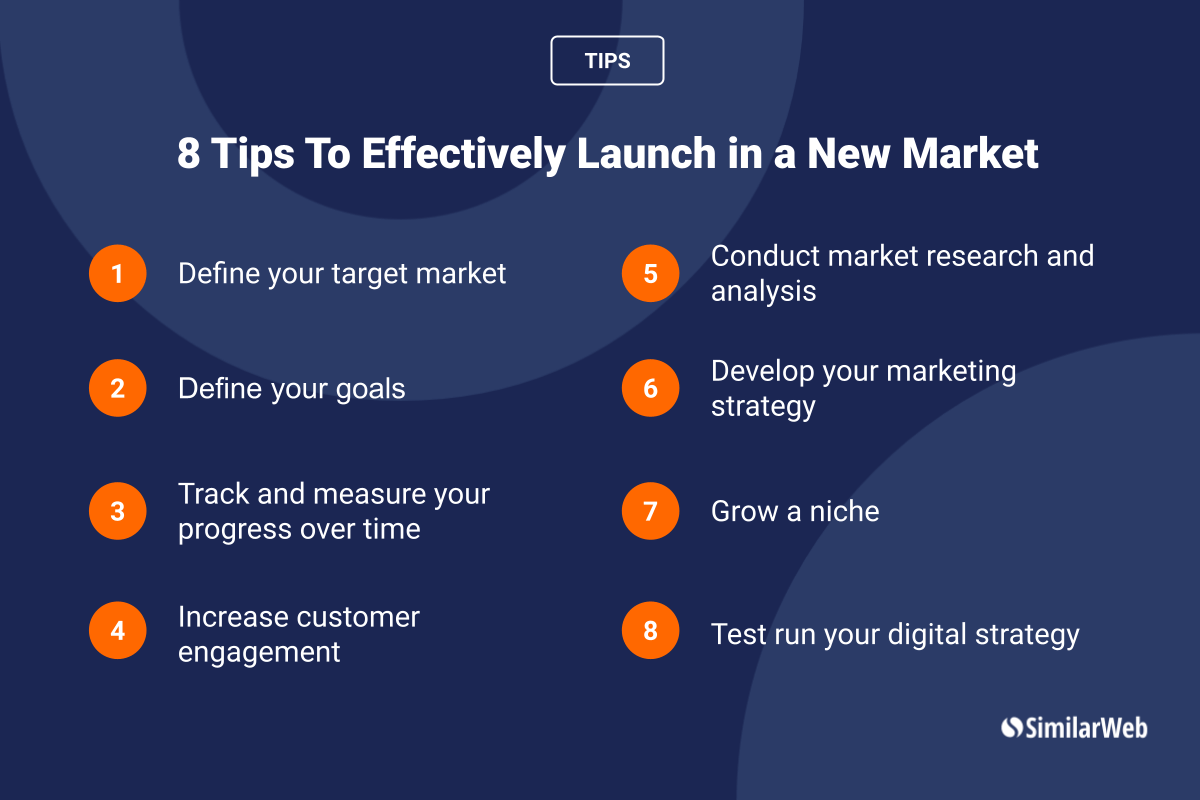 TIPS

8 Tips To Effectively Launch in a New Market

1 Define your target market

2 Define your goals

3 Track and measure your progress over time

4 Increase customer engagement

5 Conduct market research and analysis

6 Develop your marketing strategy

7 Grow a niche

8 Test run your digital strategy

SimilarWeb